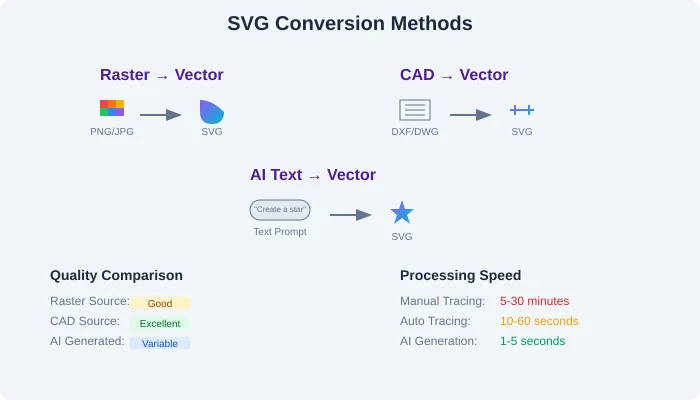 SVG Conversion Methods

Raster → Vector

PNG/JPG

SVG

CAD → Vector

DXF/DWG

SVG

AI Text → Vector

"Create a star"

Text Prompt

SVG

Quality Comparison

Raster Source: Good

CAD Source: Excellent

AI Generated: Variable

Processing Speed

Manual Tracing: 5-30 minutes

Auto Tracing: 10-60 seconds

AI Generation: 1-5 seconds